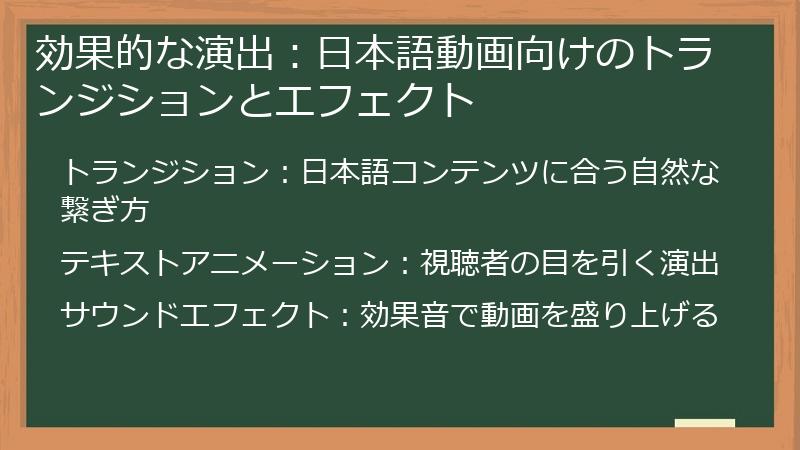 効果的な演出：日本語動画向けのトランジションとエフェクト

トランジション：日本語コンテンツに合う自然な繋ぎ方

テキストアニメーション：視聴者の目を引く演出

サウンドエフェクト：効果音で動画を盛り上げる